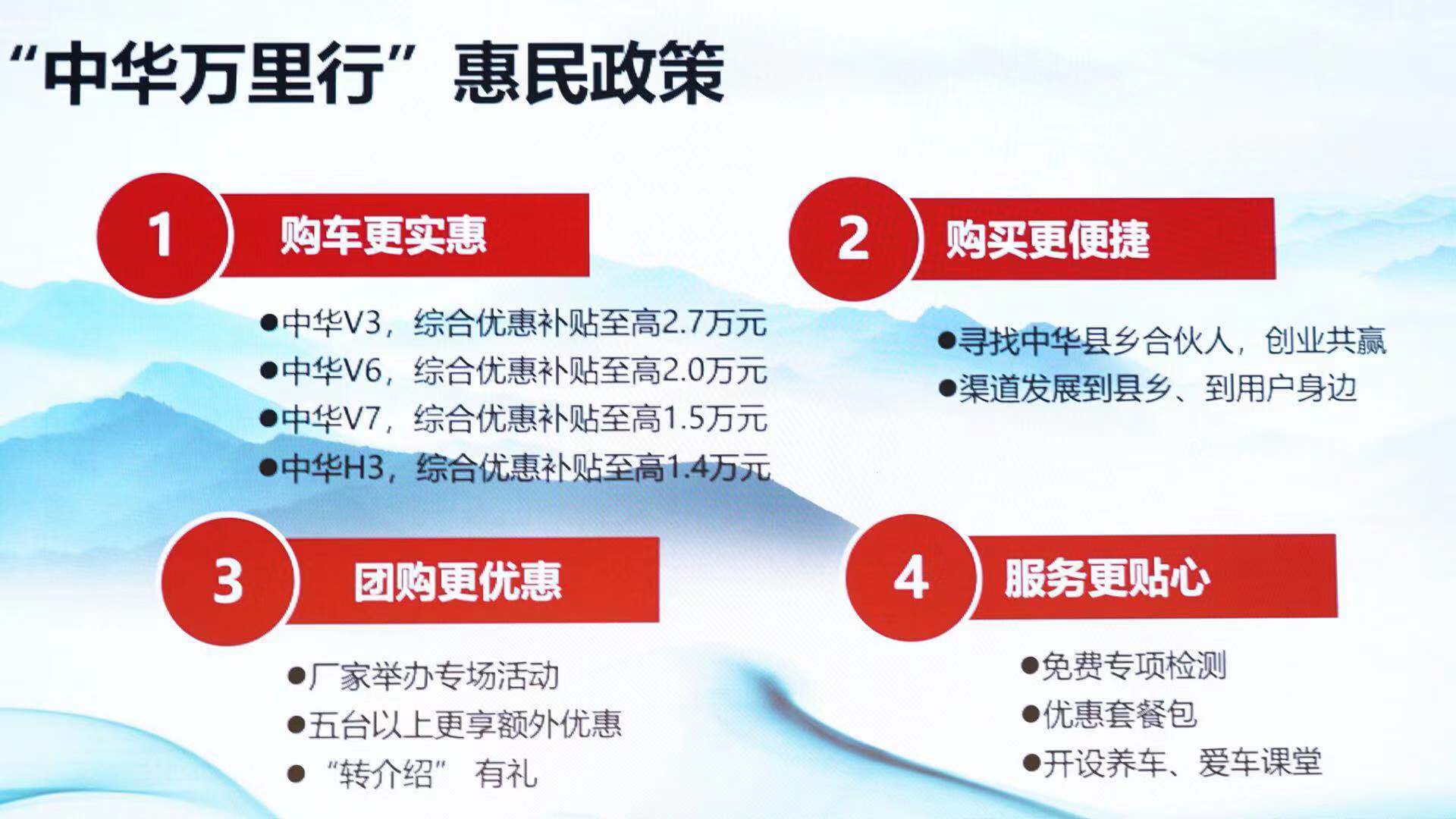 “中华万里行”惠民政策

1 购车更实惠

●中华V3，综合优惠补贴至高2.7万元
●中华V6，综合优惠补贴至高2.0万元
●中华V7，综合优惠补贴至高1.5万元
●中华H3，综合优惠补贴至高1.4万元

2 购买更便捷

●寻找中华县乡合伙人，创业共赢
●渠道发展到县乡、到用户身边

3 团购更优惠

●厂家举办专场活动
●五台以上更享额外优惠
●“转介绍” 有礼

4 服务更贴心

●免费专项检测
●优惠套餐包
●开设养车、爱车课堂